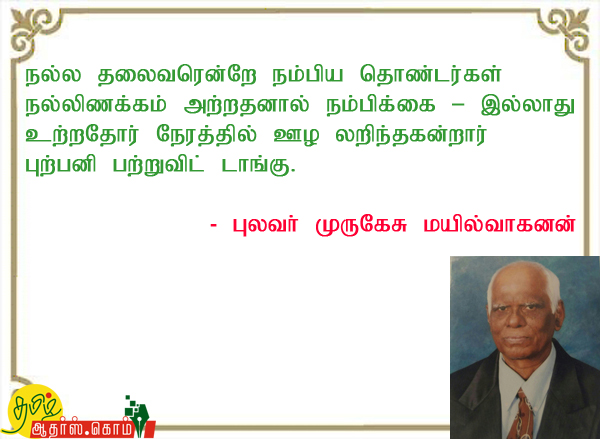 நல்ல தலைவரென்றே நம்பிய தொண்டர்கள்
நல்லிணக்கம் அற்றதனால் நம்பிக்கை – இல்லாது
உற்றதோர் நேரத்தில் ஊழ லறிந்தகன்றார்
புற்பனி பற்றுவிட் டாங்கு.

- புலவர் முருகேசு மயில்வாகனன்

தமிழ்
ஆதர்ஸ்.கொம்